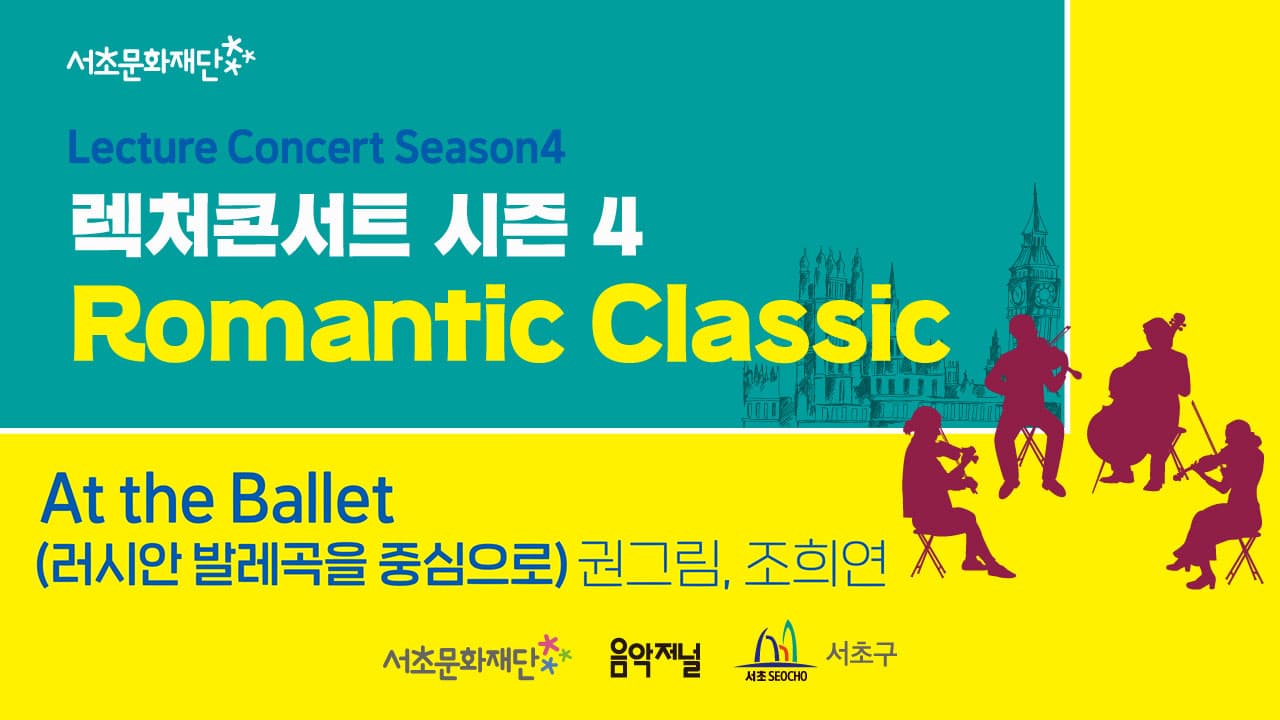 서초문화재단

Lecture Concert Season4

렉처콘서트 시즌 4

Romantic Classic

At the Ballet

(러시안 발레곡을 중심으로) 권그림, 조희연

서초문화재단 음악저널 서초 SEOCHO 서초구